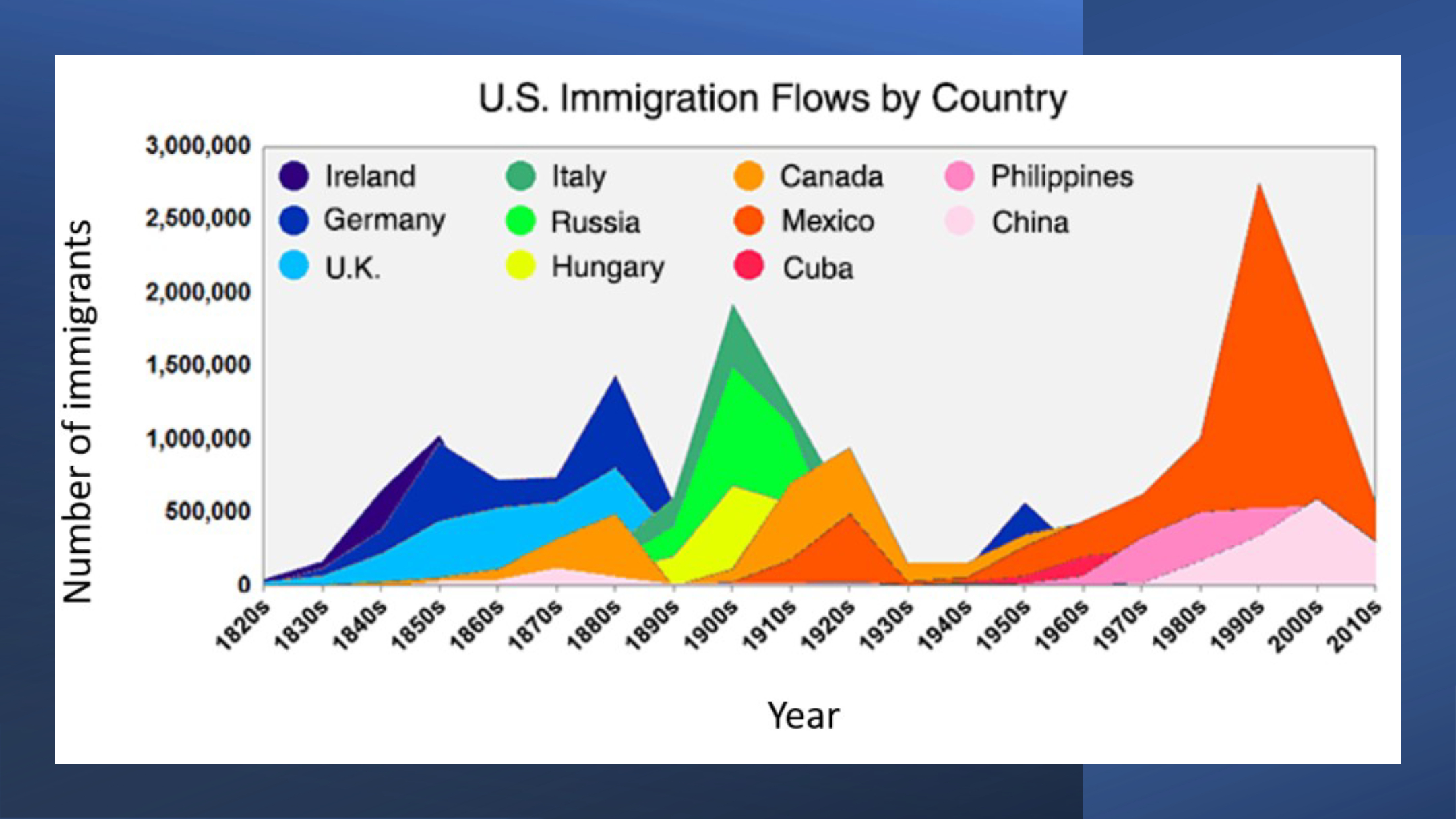 U.S. Immigration Flows by Country

Number of immigrants

3,000,000
2,500,000
2,000,000
1,500,000
1,000,000
500,000
0

Ireland
Germany
U.K.
Italy
Russia
Hungary
Canada
Mexico
Cuba
Philippines
China

1820s 1830s 1840s 1850s 1860s 1870s 1880s 1890s 1900s 1910s 1920s 1930s 1940s 1950s 1960s 1970s 1980s 1990s 2000s 2010s

Year